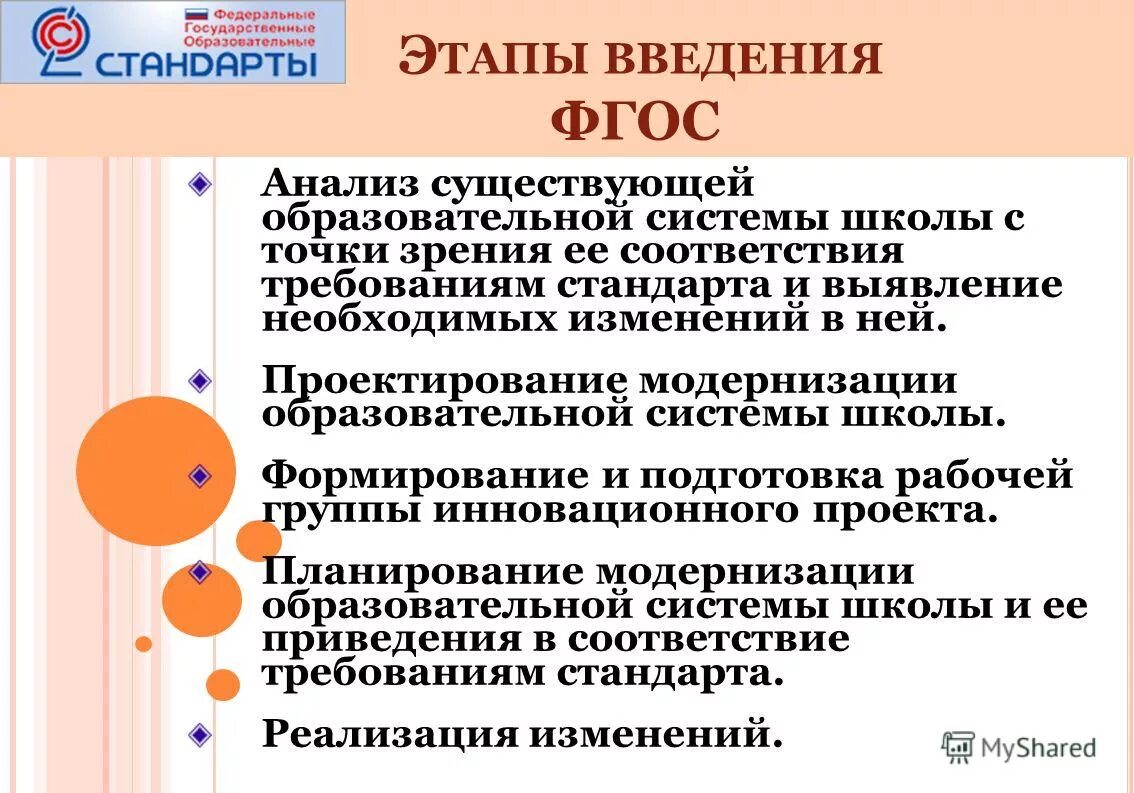 Федеральные Государственные Образовательные
СТАНДАРТЫ

ЭТАПЫ ВВЕДЕНИЯ ФГОС

Анализ существующей образовательной системы школы с точки зрения ее соответствия требованиям стандарта и выявление необходимых изменений в ней.

Проектирование модернизации образовательной системы школы.

Формирование и подготовка рабочей группы инновационного проекта.

Планирование модернизации образовательной системы школы и ее приведения в соответствие требованиям стандарта.

Реализация изменений.

MyShared